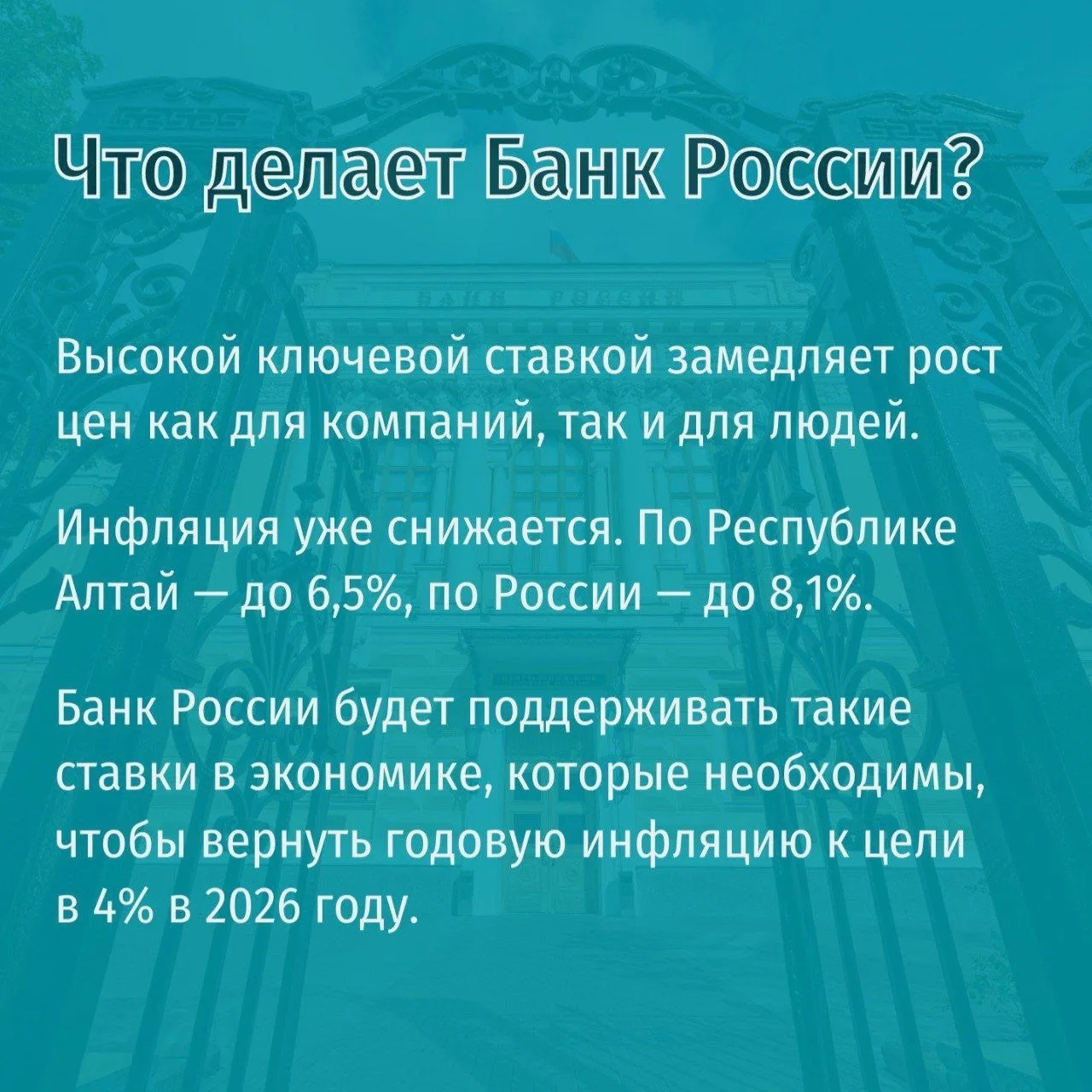 Что делает Банк России?

Высокой ключевой ставкой замедляет рост цен как для компаний, так и для людей.

Инфляция уже снижается. По Республике Алтай — до 6,5%, по России — до 8,1%.

Банк России будет поддерживать такие ставки в экономике, которые необходимы, чтобы вернуть годовую инфляцию к цели в 4% в 2026 году.